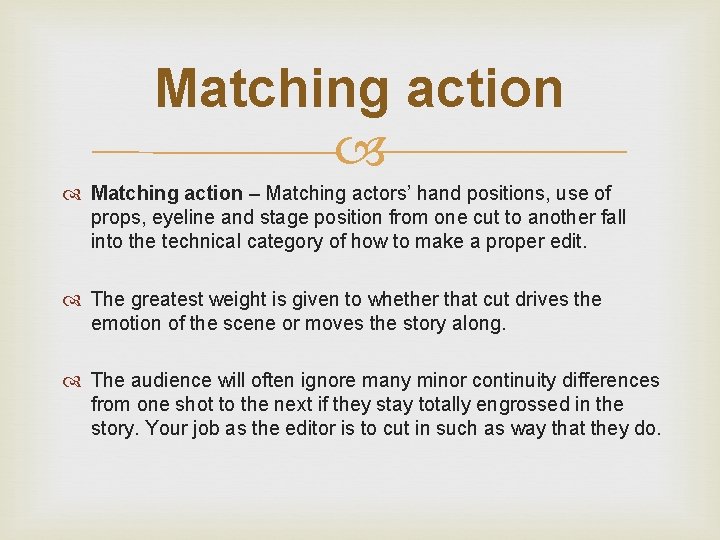 Matching action

Matching action – Matching actors' hand positions, use of props, eyeline and stage position from one cut to another fall into the technical category of how to make a proper edit.

The greatest weight is given to whether that cut drives the emotion of the scene or moves the story along.

The audience will often ignore many minor continuity differences from one shot to the next if they stay totally engrossed in the story. Your job as the editor is to cut in such as way that they do.